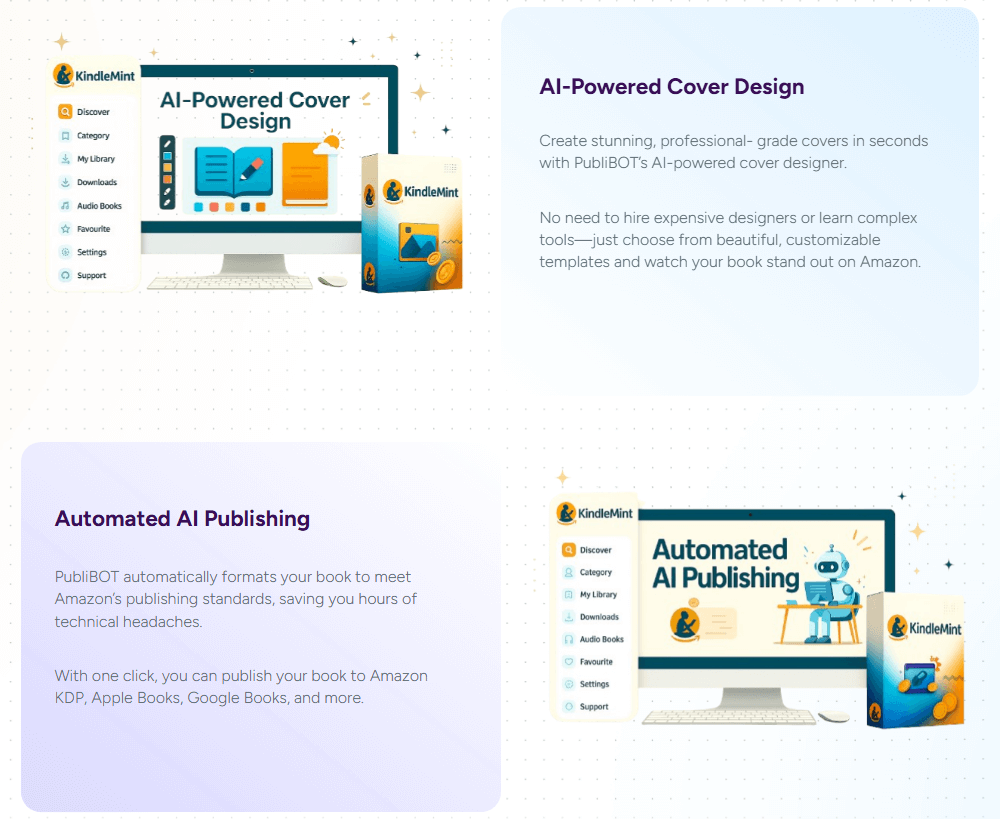 KindleMint

Discover
Category
My Library
Downloads
Audio Books
Favourite
Settings
Support

AI-Powered Cover Design

KindleMint

AI-Powered Cover Design

Create stunning, professional- grade covers in seconds with PubliBOT's AI-powered cover designer.

No need to hire expensive designers or learn complex tools—just choose from beautiful, customizable templates and watch your book stand out on Amazon.

Automated AI Publishing

PubliBOT automatically formats your book to meet Amazon's publishing standards, saving you hours of technical headaches.

With one click, you can publish your book to Amazon KDP, Apple Books, Google Books, and more.

KindleMint

Discover
Category
My Library
Downloads
Audio Books
Favourite
Settings
Support

Automated AI Publishing

KindleMint